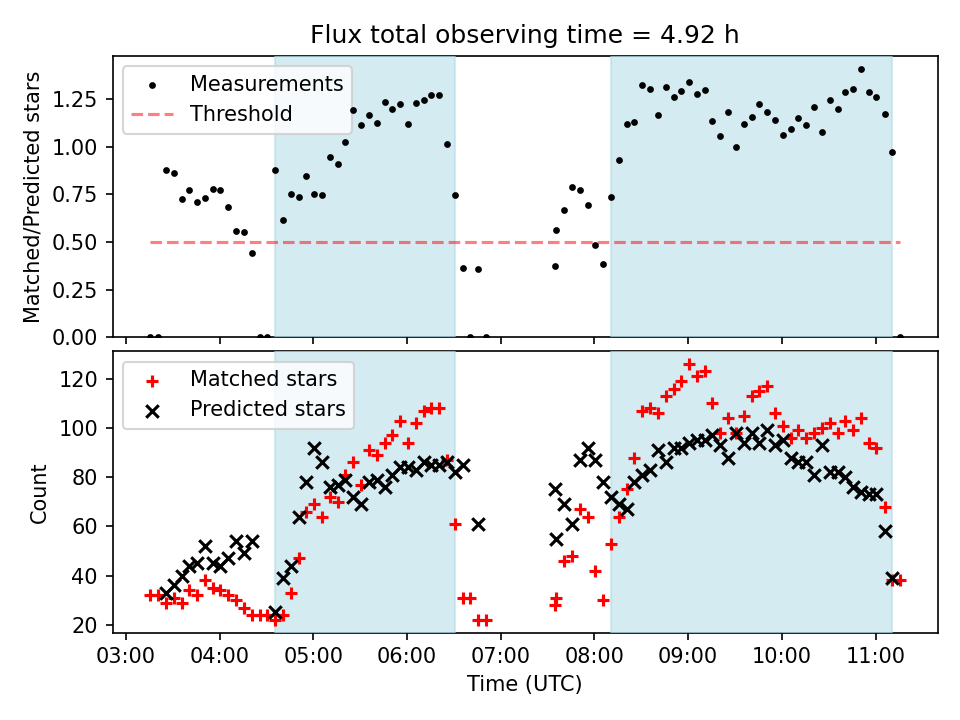 Flux total observing time = 4.92 h

Measurements
Threshold

Matched/Predicted stars

1.25
1.00
0.75
0.50
0.25
0.00

Matched stars
Predicted stars

Count

120
100
80
60
40
20

03:00 04:00 05:00 06:00 07:00 08:00 09:00 10:00 11:00

Time (UTC)